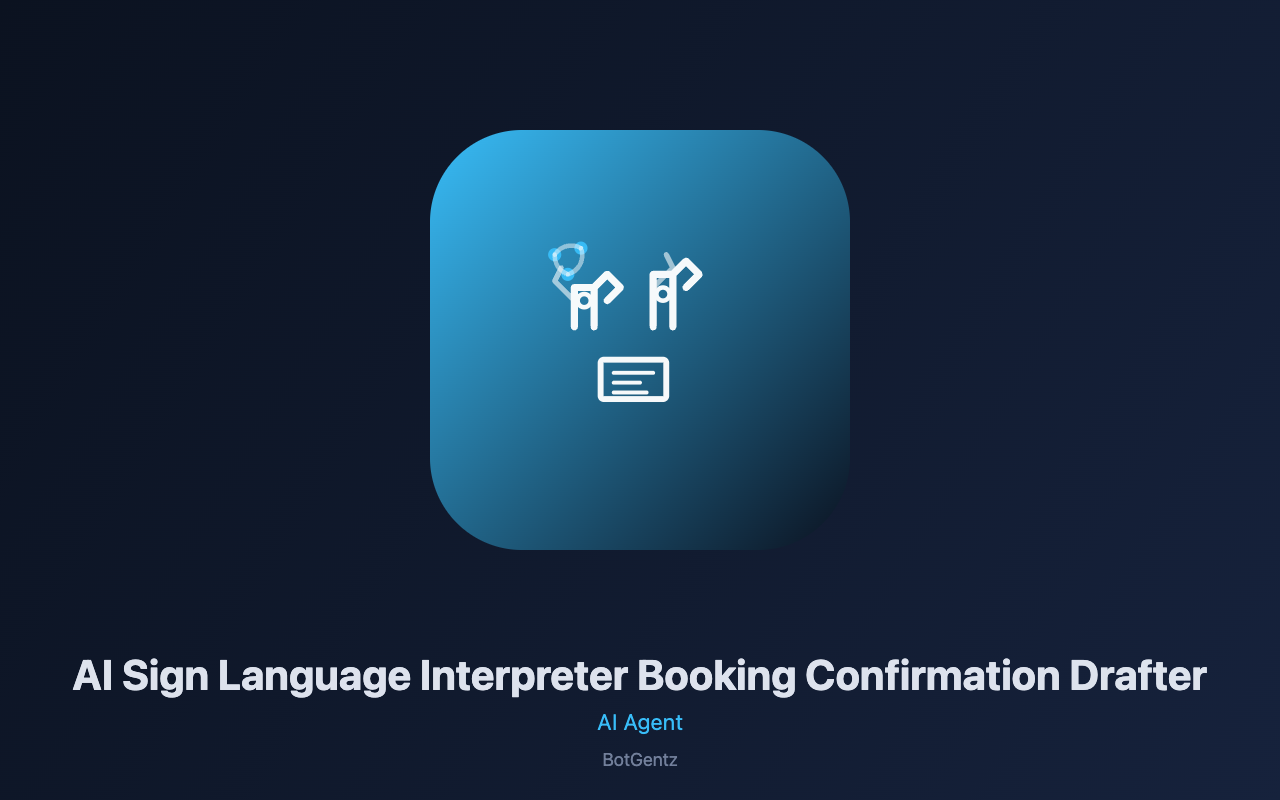 AI Sign Language Interpreter Booking Confirmation Drafter
AI Agent
BotGentz